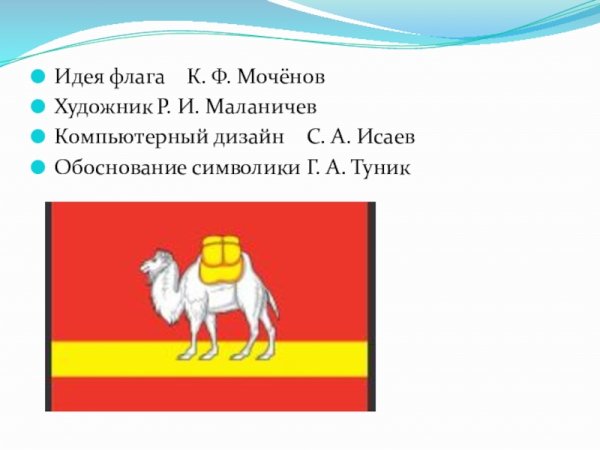 Идея флага К. Ф. Мочёнов
Художник Р. И. Маланичев
Компьютерный дизайн С. А. Исаев
Обоснование символики Г. А. Туник